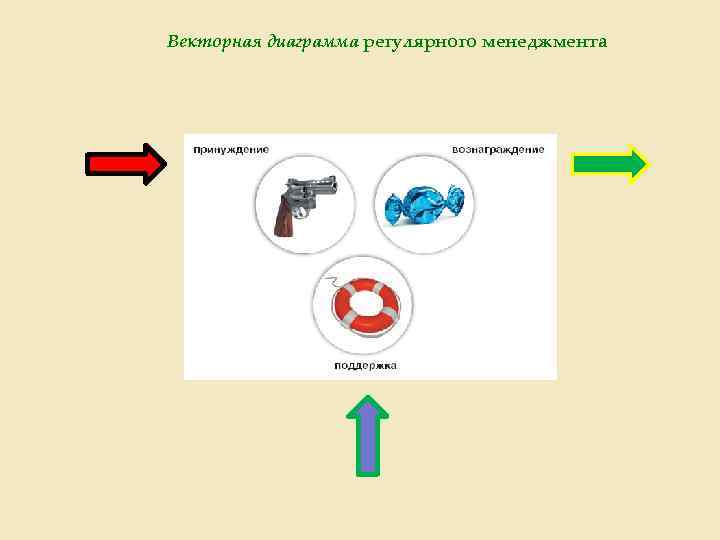 Векторная диаграмма регулярного менеджмента

принуждение

вознаграждение

поддержка